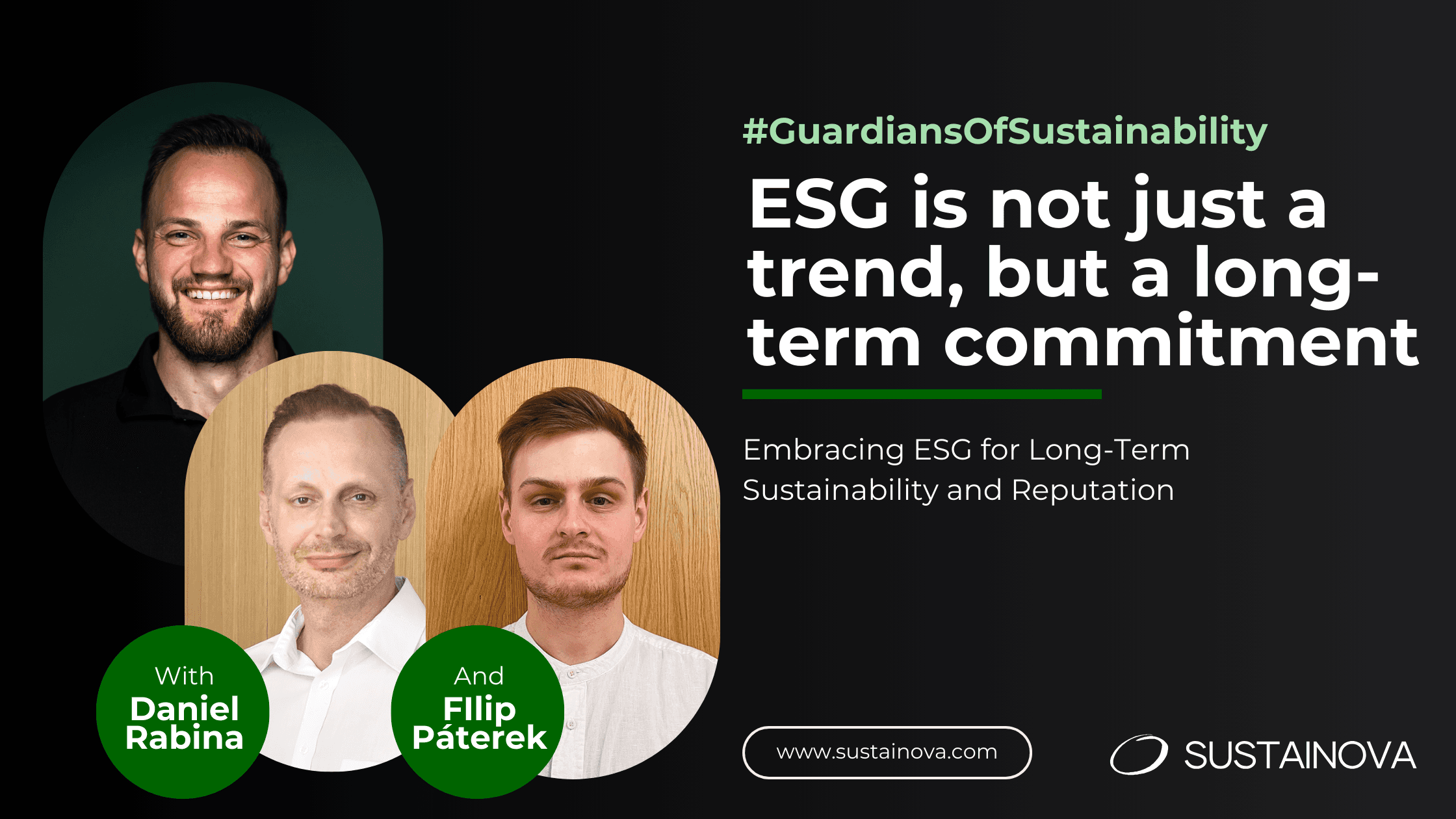 #GuardiansOfSustainability

ESG is not just a trend, but a long-term commitment

Embracing ESG for Long-Term Sustainability and Reputation

With
Daniel Rabina

And
FIlip Páterek

www.sustainova.com

SUSTAINOVA